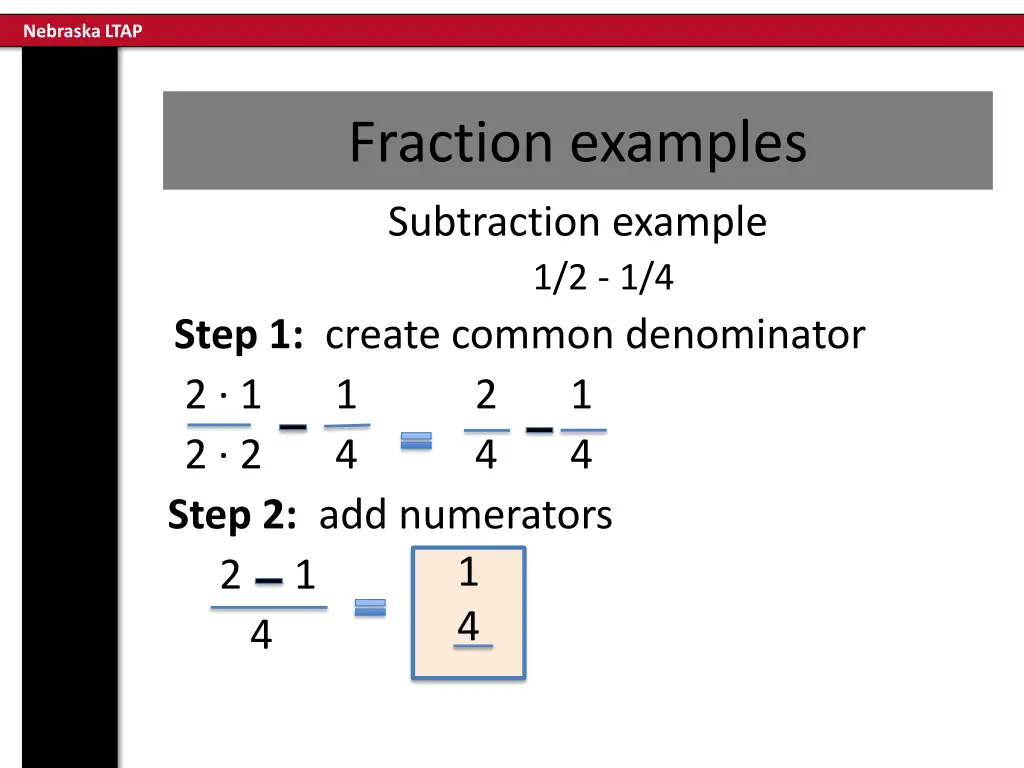 Nebraska LTAP

Fraction examples

Subtraction example

1/2 - 1/4

**Step 1:** create common denominator

$\frac{2 \cdot 1}{2 \cdot 2} - \frac{1}{4} = \frac{2}{4} - \frac{1}{4}$

**Step 2:** add numerators

$\frac{2 - 1}{4} = \frac{1}{4}$